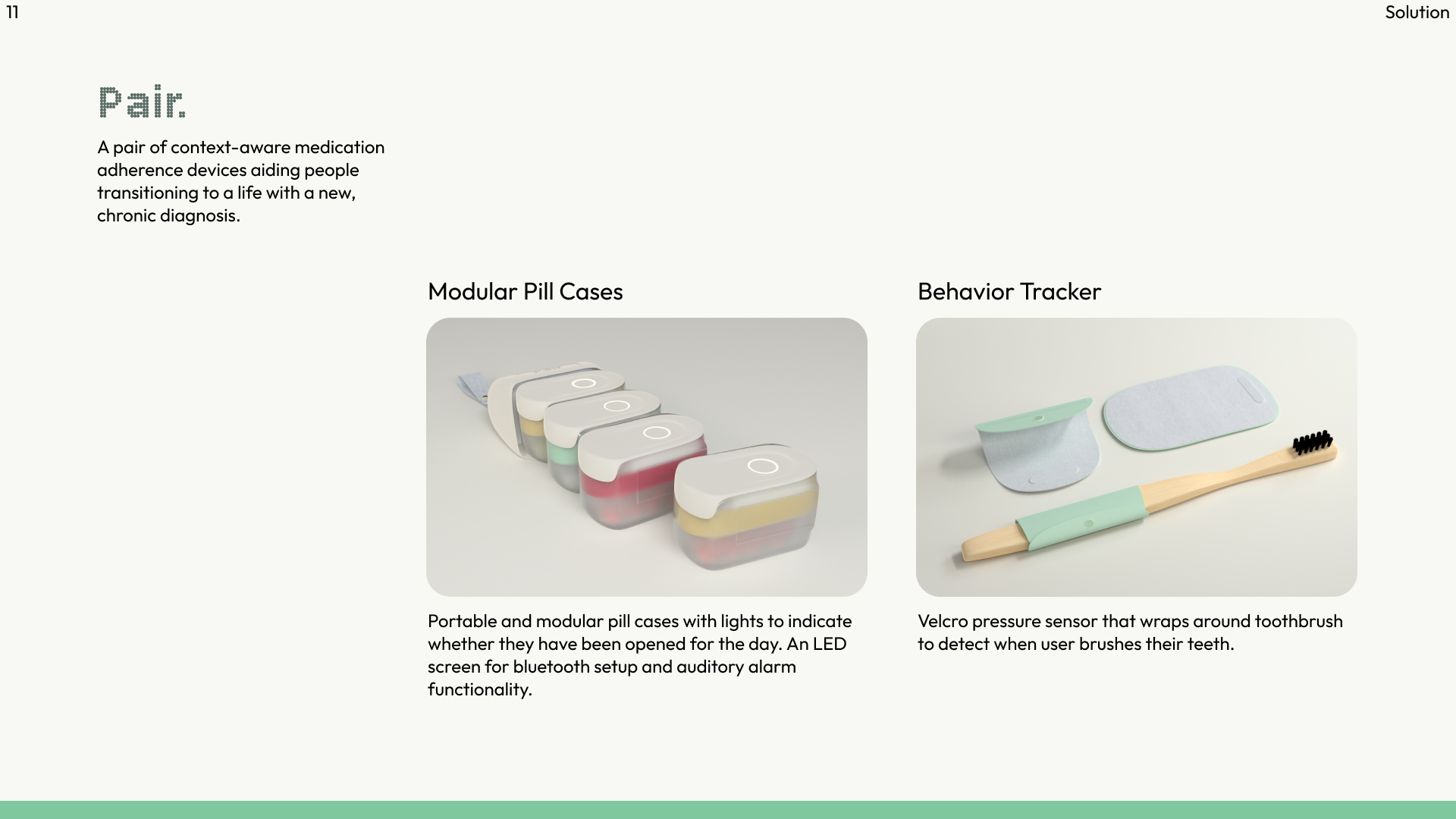 11

Solution

Pair.

A pair of context-aware medication adherence devices aiding people transitioning to a life with a new, chronic diagnosis.

Modular Pill Cases

Portable and modular pill cases with lights to indicate whether they have been opened for the day. An LED screen for bluetooth setup and auditory alarm functionality.

Behavior Tracker

Velcro pressure sensor that wraps around toothbrush to detect when user brushes their teeth.